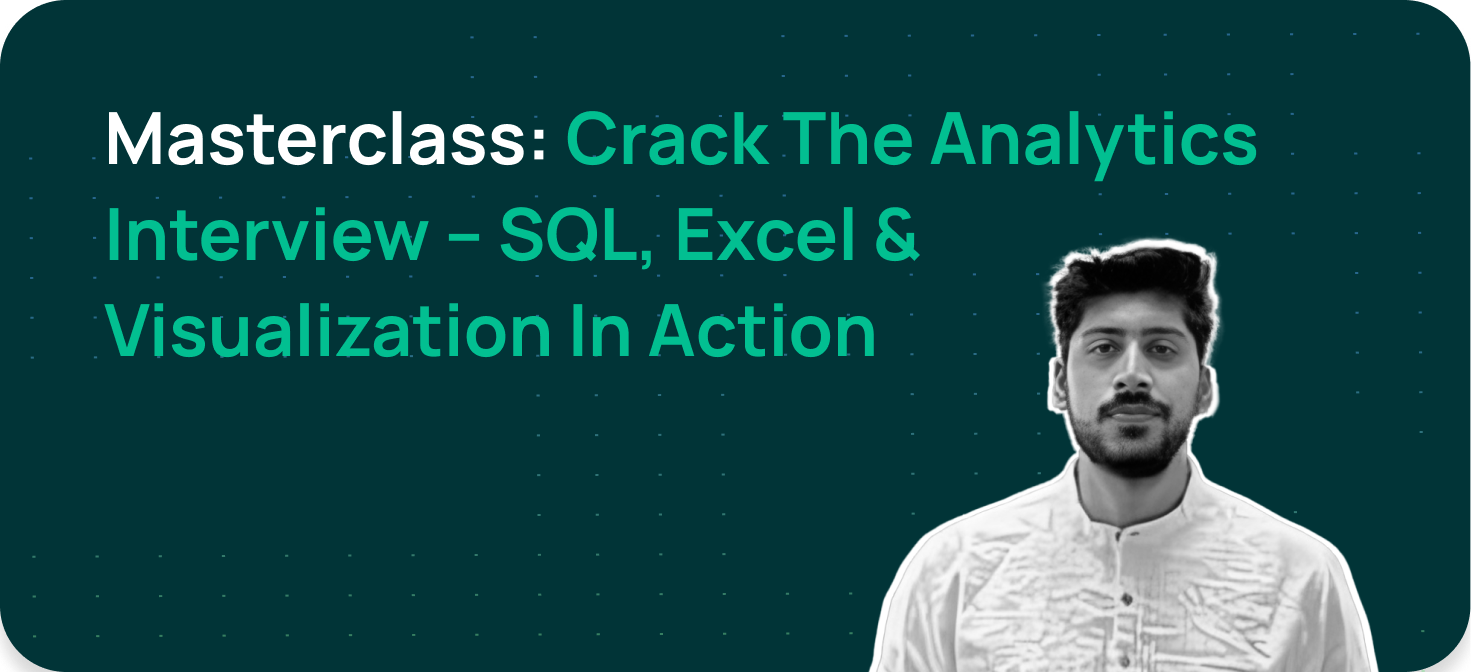 Masterclass: Crack The Analytics Interview - SQL, Excel & Visualization In Action